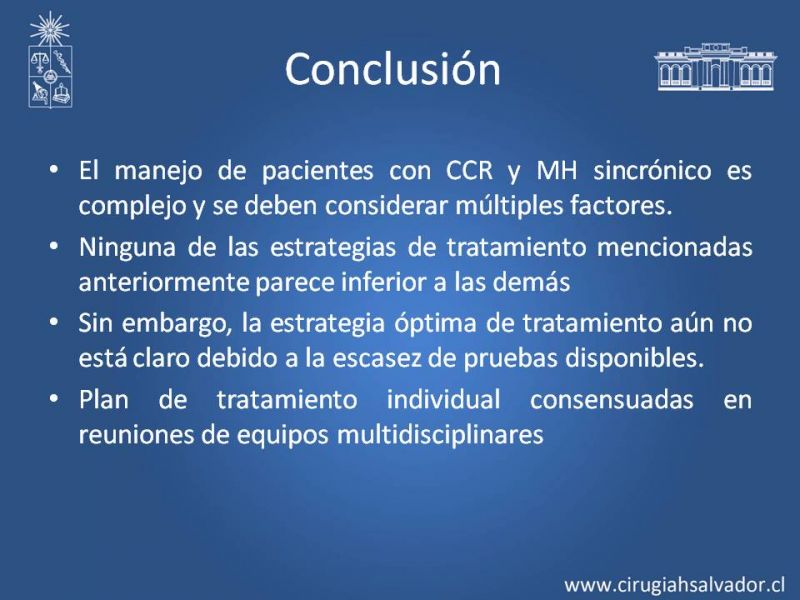 Conclusión

• El manejo de pacientes con CCR y MH sincrónico es complejo y se deben considerar múltiples factores.
• Ninguna de las estrategias de tratamiento mencionadas anteriormente parece inferior a las demás
• Sin embargo, la estrategia óptima de tratamiento aún no está claro debido a la escasez de pruebas disponibles.
• Plan de tratamiento individual consensuadas en reuniones de equipos multidisciplinares

www.cirugiahsalvador.cl